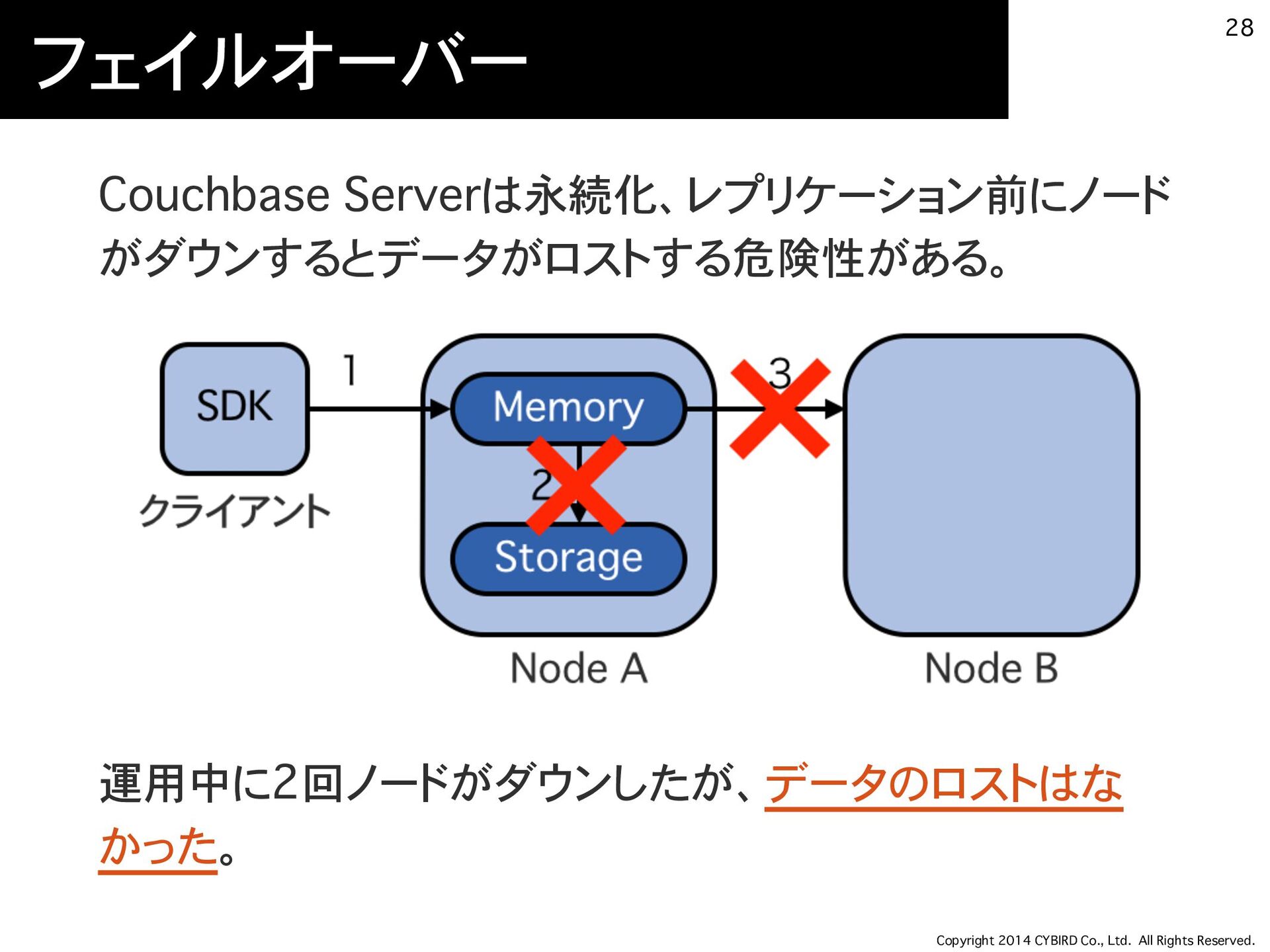 フェイルオーバー

28

Couchbase Serverは永続化、レプリケーション前にノードがダウンするとデータがロストする危険性がある。

SDK

クライアント

1

Memory

2

Storage

3

Node A

Node B

運用中に2回ノードがダウンしたが、データのロストはなかった。

Copyright 2014 CYBIRD Co., Ltd. All Rights Reserved.